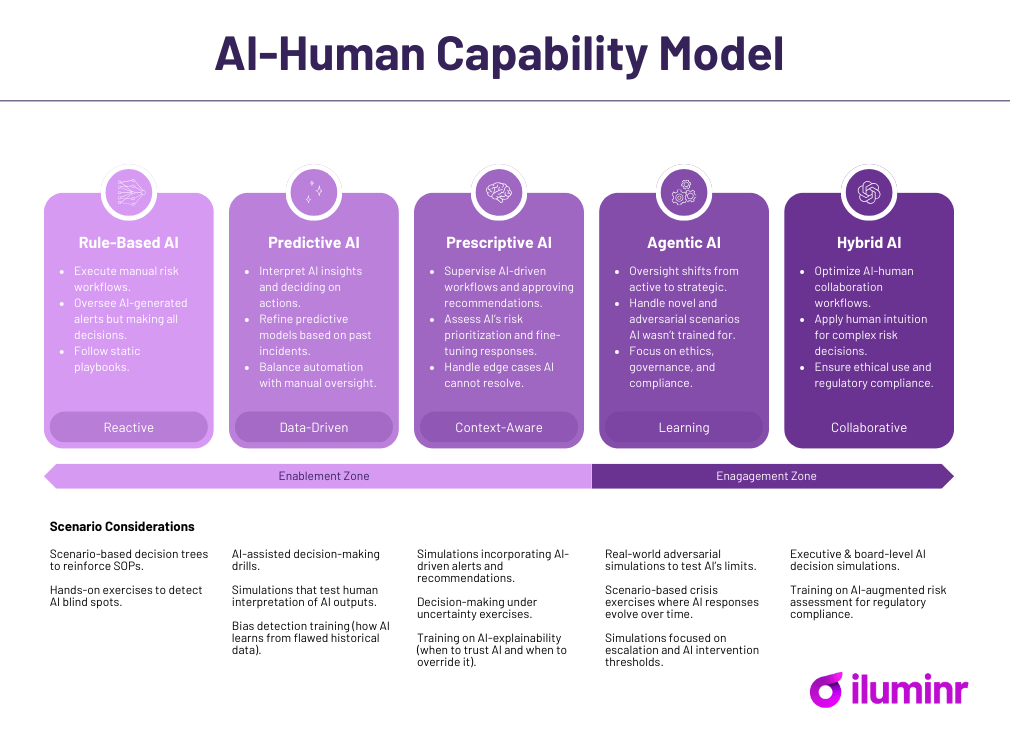 AI-Human Capability Model

Rule-Based AI
- Execute manual risk workflows.
- Oversee AI-generated alerts but making all decisions.
- Follow static playbooks.

Reactive

Predictive AI
- Interpret AI insights and deciding on actions.
- Refine predictive models based on past incidents.
- Balance automation with manual oversight.

Data-Driven

Prescriptive AI
- Supervise AI-driven workflows and approving recommendations.
- Assess AI's risk prioritization and fine-tuning responses.
- Handle edge cases AI cannot resolve.

Context-Aware

Agentic AI
- Oversight shifts from active to strategic.
- Handle novel and adversarial scenarios AI wasn't trained for.
- Focus on ethics, governance, and compliance.

Learning

Hybrid AI
- Optimize AI-human collaboration workflows.
- Apply human intuition for complex risk decisions.
- Ensure ethical use and regulatory compliance.

Collaborative

Enablement Zone

Enagagement Zone

Scenario Considerations

Scenario-based decision trees to reinforce SOPs.

Hands-on exercises to detect AI blind spots.

AI-assisted decision-making drills.

Simulations that test human interpretation of AI outputs.

Bias detection training (how AI learns from flawed historical data).

Simulations incorporating AI-driven alerts and recommendations.

Decision-making under uncertainty exercises.

Training on AI-explainability (when to trust AI and when to override it).

Real-world adversarial simulations to test AI's limits.

Scenario-based crisis exercises where AI responses evolve over time.

Simulations focused on escalation and AI intervention thresholds.

Executive & board-level AI decision simulations.

Training on AI-augmented risk assessment for regulatory compliance.

iluminr